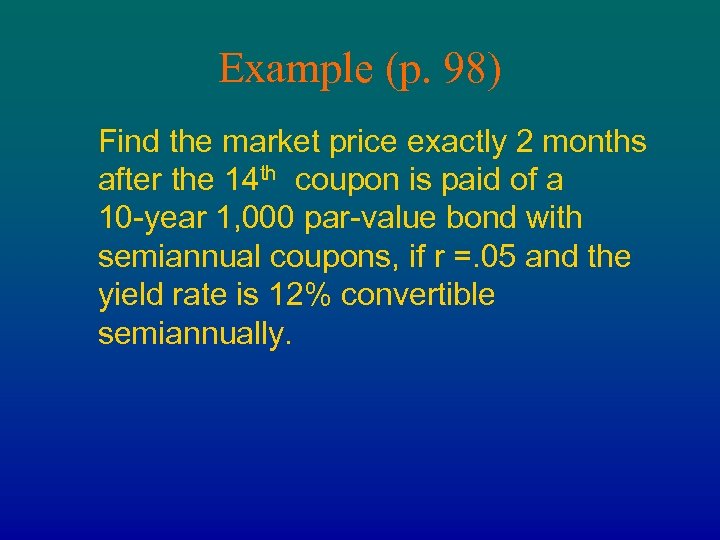 Example (p. 98)

Find the market price exactly 2 months after the 14$^{th}$ coupon is paid of a 10-year 1,000 par-value bond with semiannual coupons, if r =.05 and the yield rate is 12% convertible semiannually.